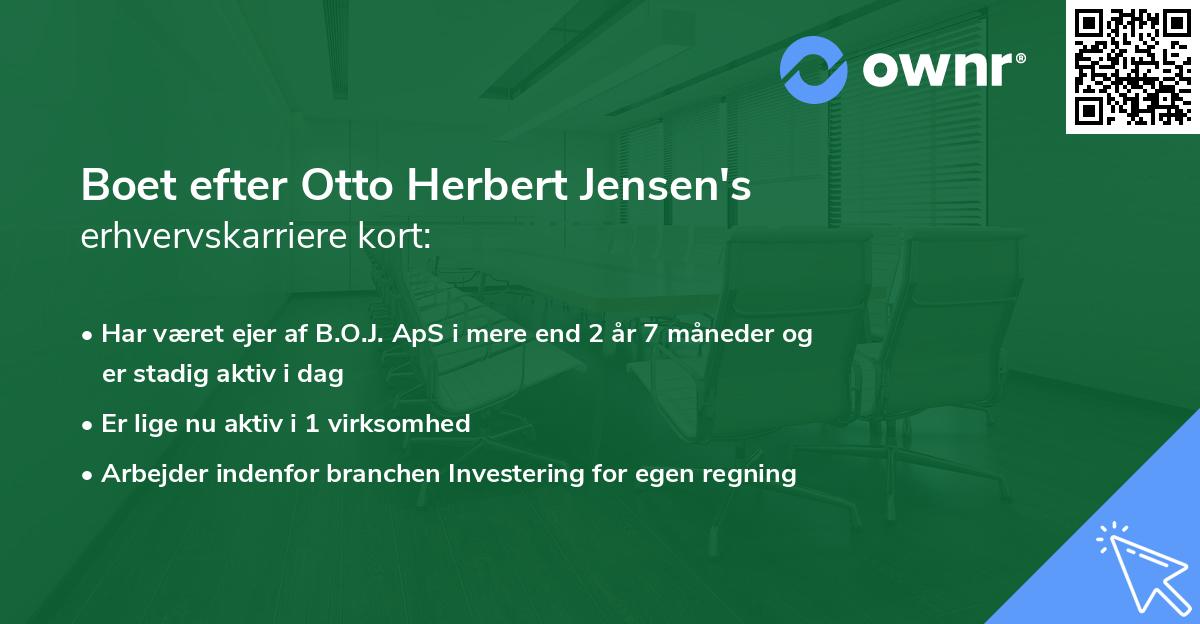 ownr®

Boet efter Otto Herbert Jensen's
erhvervskarriere kort:

• Har været ejer af B.O.J. ApS i mere end 2 år 7 måneder og er stadig aktiv i dag
• Er lige nu aktiv i 1 virksomhed
• Arbejder indenfor branchen Investering for egen regning